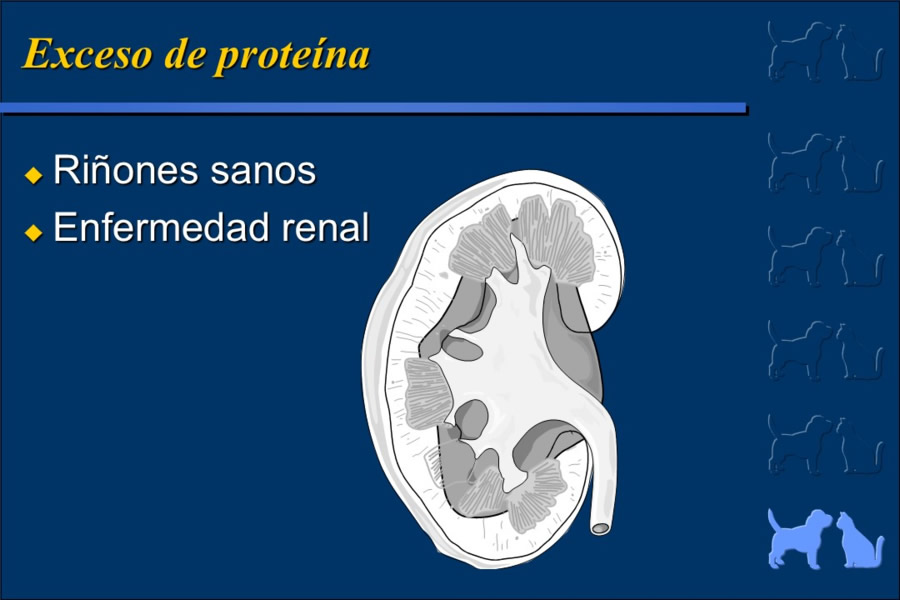 Exceso de proteína

◆ Riñones sanos
◆ Enfermedad renal